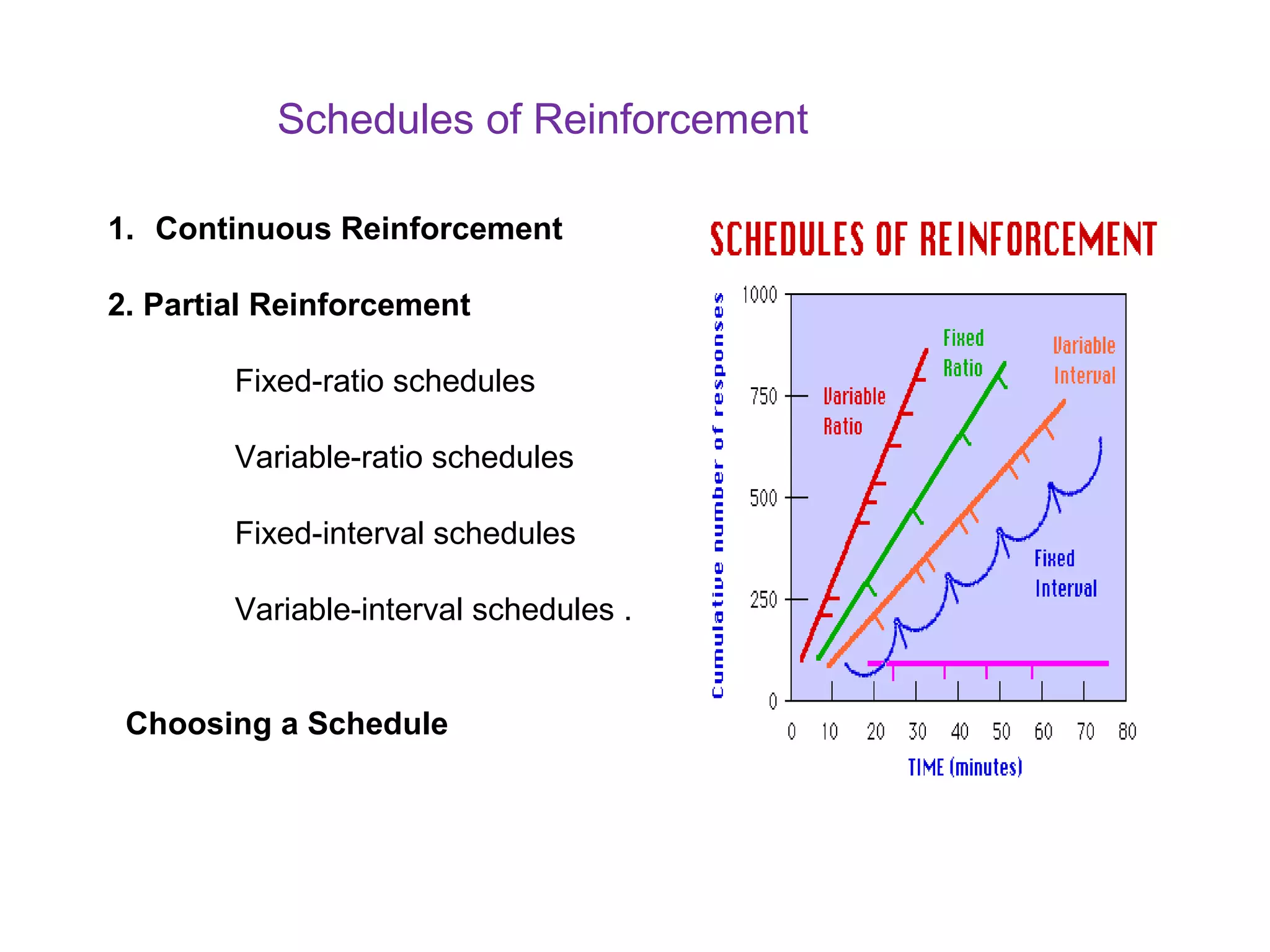 Schedules of Reinforcement

1. Continuous Reinforcement

2. Partial Reinforcement

Fixed-ratio schedules

Variable-ratio schedules

Fixed-interval schedules

Variable-interval schedules .

Choosing a Schedule

SCHEDULES OF REINFORCEMENT

Cumulative number of responses

1000

750

500

250

0

Variable Ratio

Fixed Ratio

Variable Interval

Fixed Interval

0 10 20 30 40 50 60 70 80

TIME (minutes)